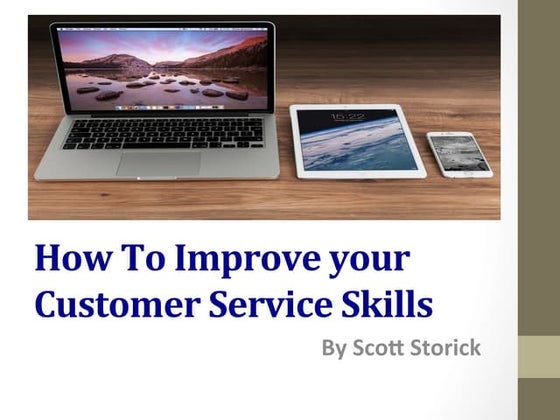 15:22

How To Improve your Customer Service Skills

By Scott Storick